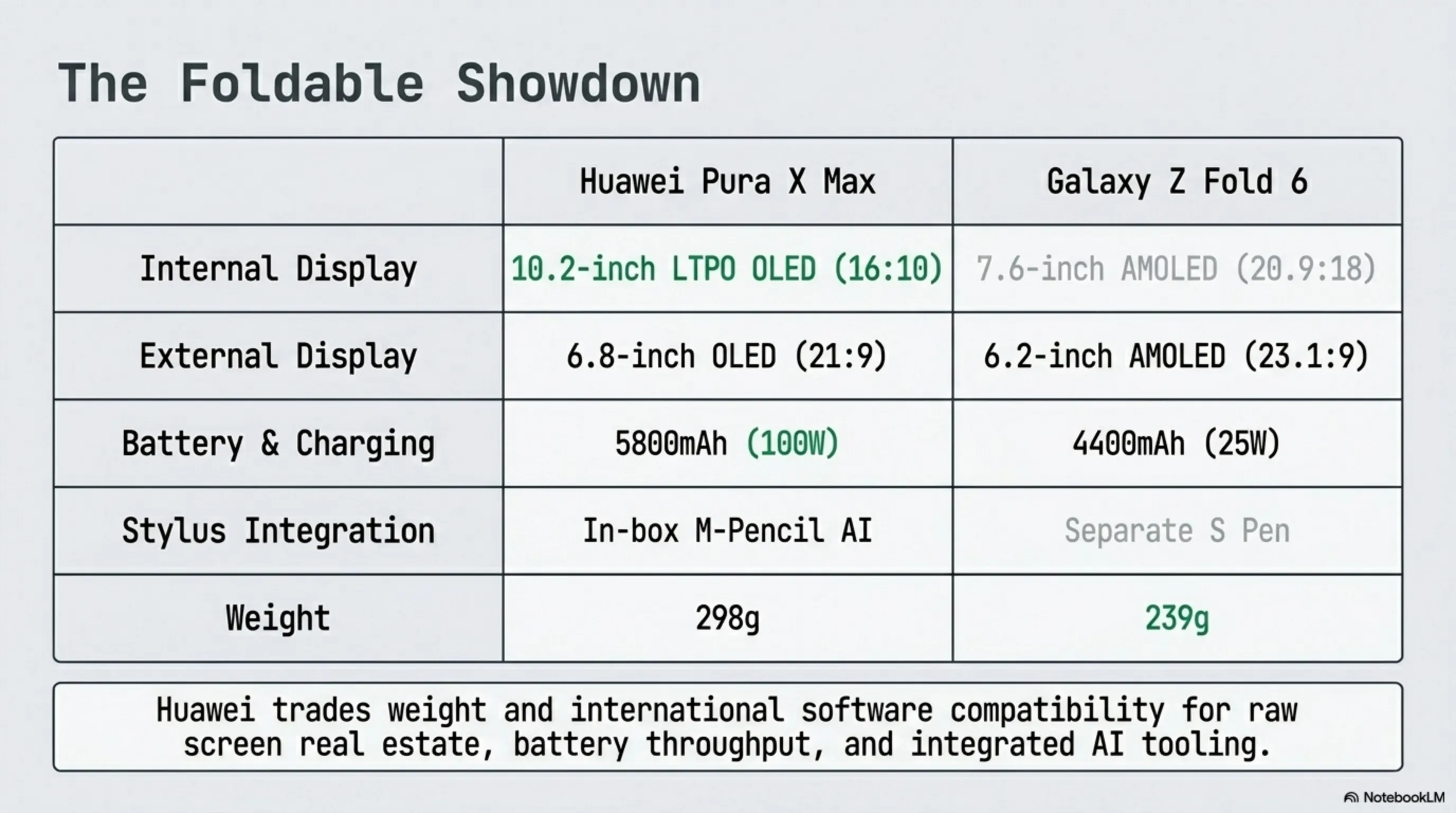 The Foldable Showdown

| | Huawei Pura X Max | Galaxy Z Fold 6 |
|---|---|---|
| Internal Display | 10.2-inch LTPO OLED (16:10) | 7.6-inch AMOLED (20.9:18) |
| External Display | 6.8-inch OLED (21:9) | 6.2-inch AMOLED (23.1:9) |
| Battery & Charging | 5800mAh (100W) | 4400mAh (25W) |
| Stylus Integration | In-box M-Pencil AI | Separate S Pen |
| Weight | 298g | 239g |

Huawei trades weight and international software compatibility for raw screen real estate, battery throughput, and integrated AI tooling.

NotebookLM